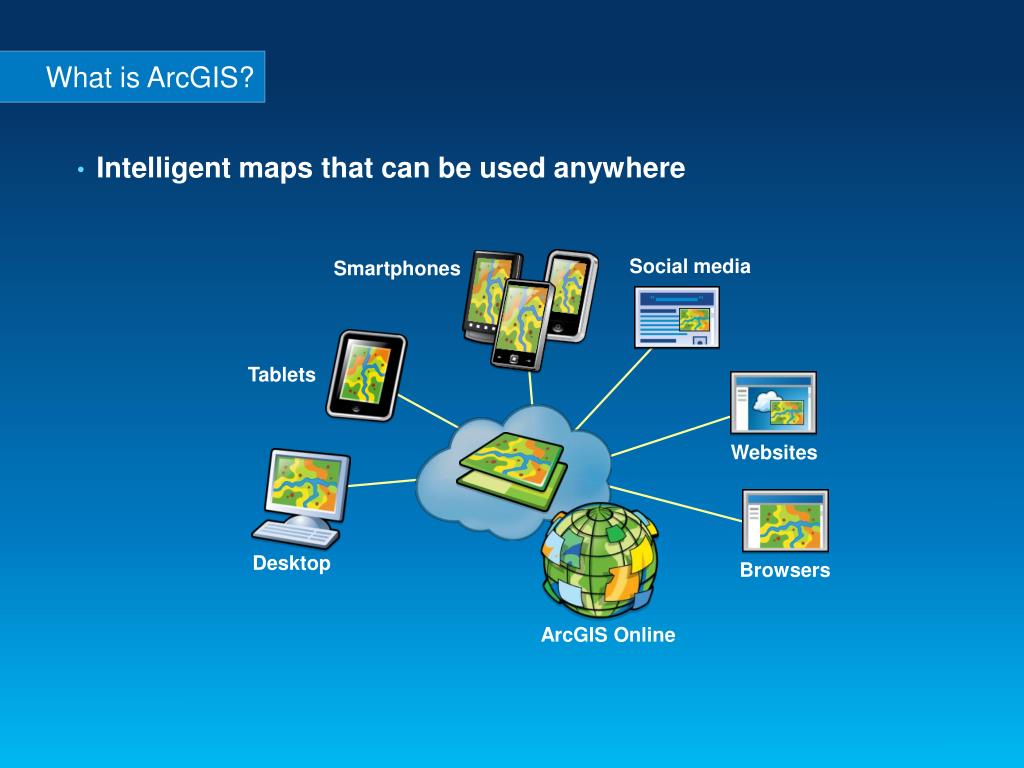 What is ArcGIS?

• Intelligent maps that can be used anywhere

Smartphones

Social media

Tablets

Websites

Desktop

Browsers

ArcGIS Online